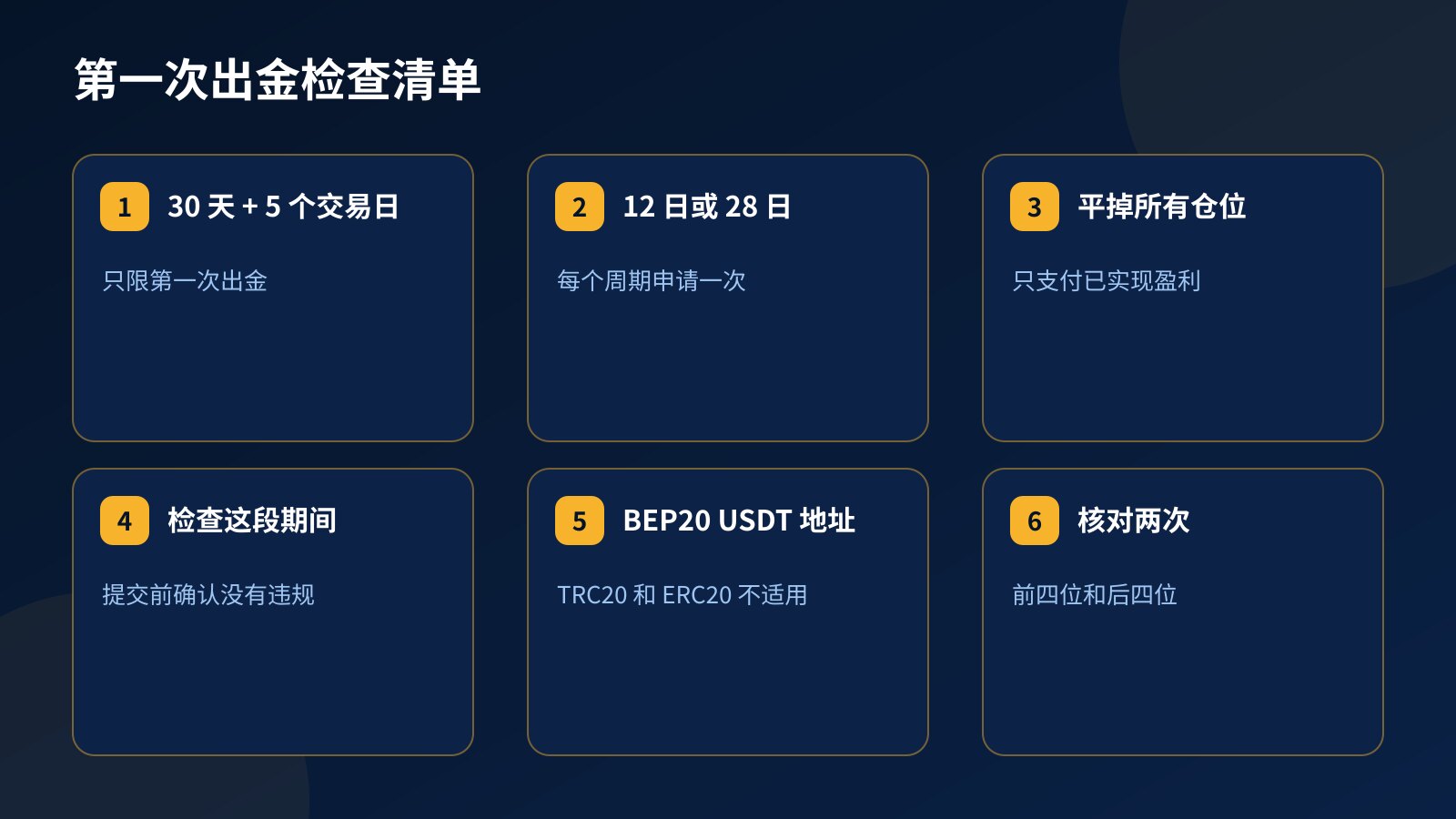 第一次出金检查清单

1 30 天 + 5 个交易日

只限第一次出金

2 12 日或 28 日

每个周期申请一次

3 平掉所有仓位

只支付已实现盈利

4 检查这段期间

提交前确认没有违规

5 BEP20 USDT 地址

TRC20 和 ERC20 不适用

6 核对两次

前四位和后四位